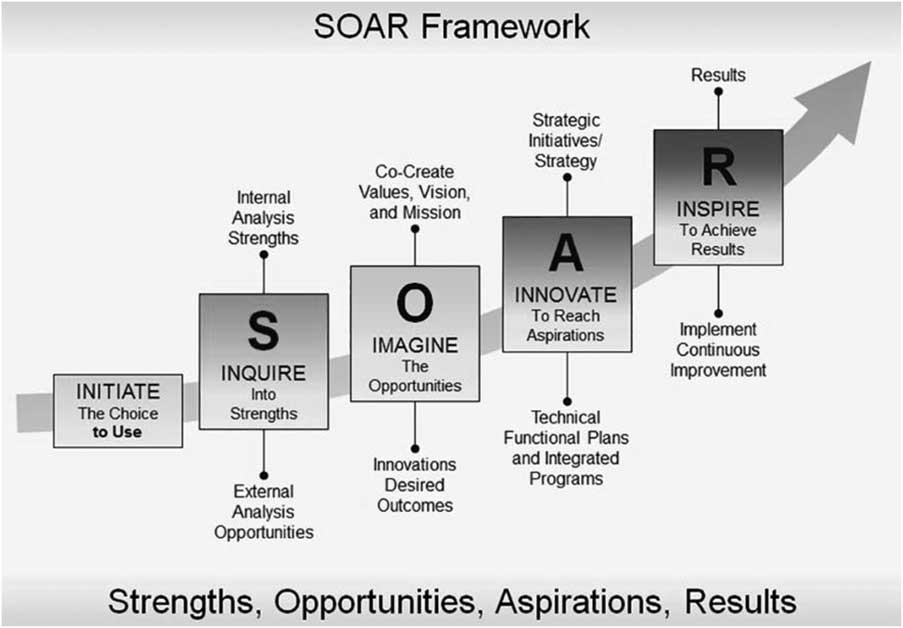 SOAR Framework

INITIATE
The Choice
to Use

Internal
Analysis
Strengths

S
INQUIRE
Into
Strengths

External
Analysis
Opportunities

Co-Create
Values, Vision,
and Mission

O
IMAGINE
The
Opportunities

Innovations
Desired
Outcomes

Strategic
Initiatives/
Strategy

A
INNOVATE
To Reach
Aspirations

Technical
Functional Plans
and Integrated
Programs

Results

R
INSPIRE
To Achieve
Results

Implement
Continuous
Improvement

Strengths, Opportunities, Aspirations, Results